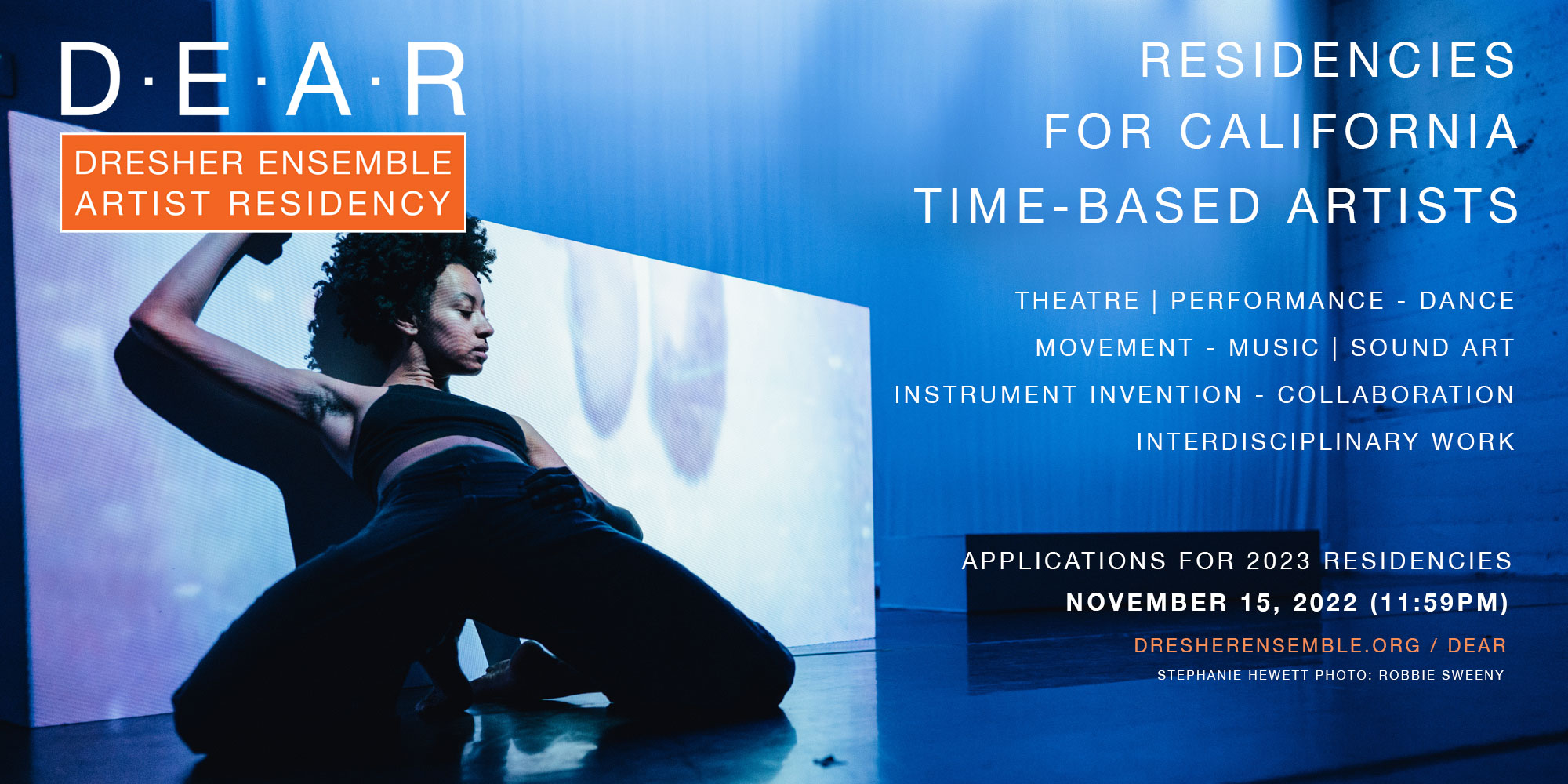 D·E·A·R

DRESHER ENSEMBLE ARTIST RESIDENCY

RESIDENCIES FOR CALIFORNIA TIME-BASED ARTISTS

THEATRE | PERFORMANCE - DANCE
MOVEMENT - MUSIC | SOUND ART
INSTRUMENT INVENTION - COLLABORATION
INTERDISCIPLINARY WORK

APPLICATIONS FOR 2023 RESIDENCIES
NOVEMBER 15, 2022 (11:59PM)
DRESHERENSEMBLE.ORG / DEAR
STEPHANIE HEWETT PHOTO: ROBBIE SWEENY